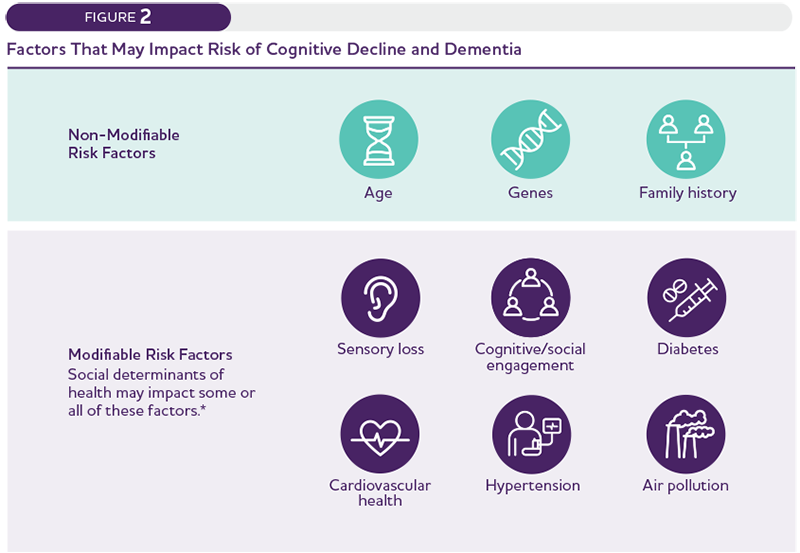 FIGURE 2

Factors That May Impact Risk of Cognitive Decline and Dementia

Non-Modifiable Risk Factors

Age

Genes

Family history

Modifiable Risk Factors
Social determinants of health may impact some or all of these factors.*

Sensory loss

Cognitive/social engagement

Diabetes

Cardiovascular health

Hypertension

Air pollution